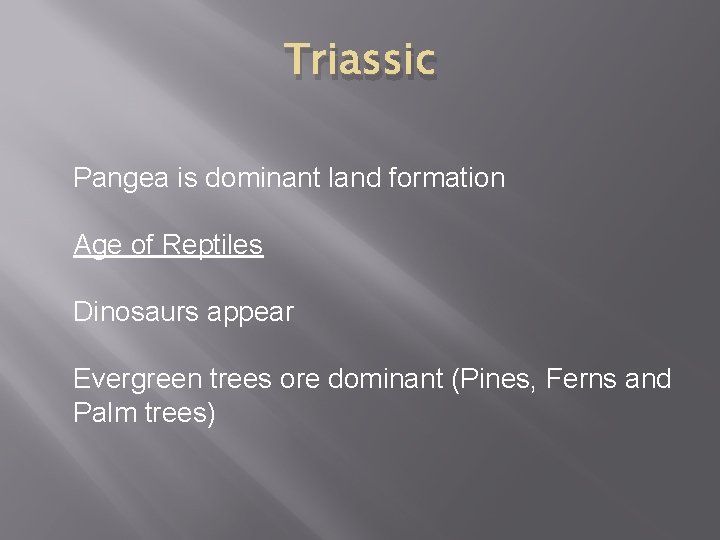 Triassic

Pangea is dominant land formation

Age of Reptiles

Dinosaurs appear

Evergreen trees ore dominant (Pines, Ferns and Palm trees)